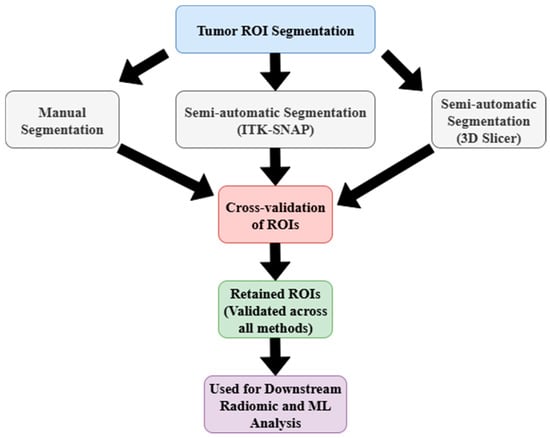 Tumor ROI Segmentation

Manual Segmentation

Semi-automatic Segmentation (ITK-SNAP)

Semi-automatic Segmentation (3D Slicer)

Cross-validation of ROIs

Retained ROIs (Validated across all methods)

Used for Downstream Radiomic and ML Analysis